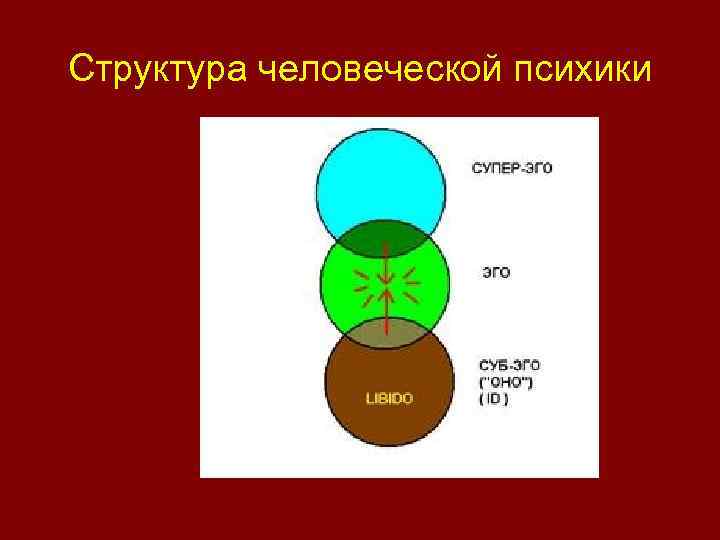 Структура человеческой психики

СУПЕР-ЭГО

ЭГО

LIBIDO

СУБ-ЭГО
("ОНО")
( ID )